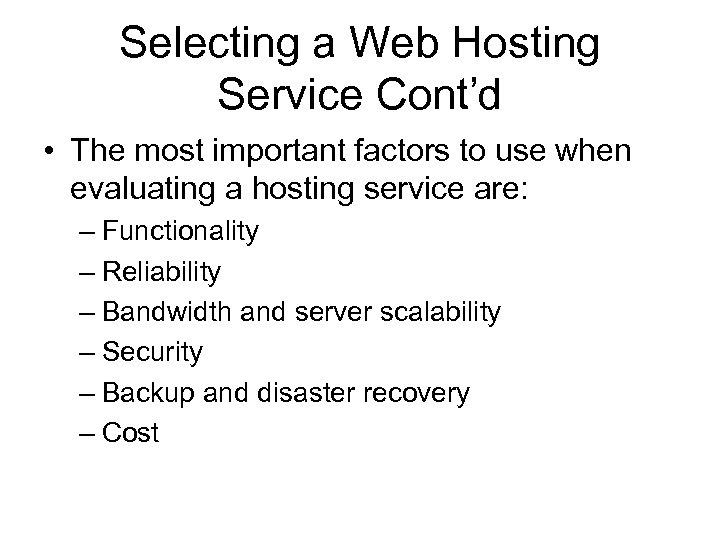 Selecting a Web Hosting Service Cont’d

• The most important factors to use when evaluating a hosting service are:
– Functionality
– Reliability
– Bandwidth and server scalability
– Security
– Backup and disaster recovery
– Cost